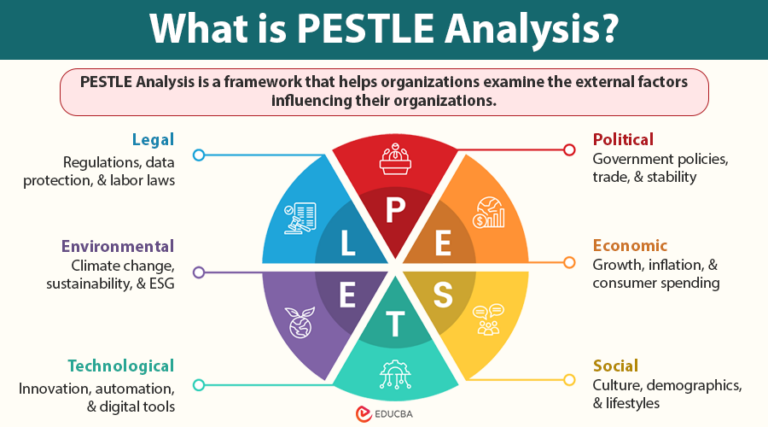 What is PESTLE Analysis?

PESTLE Analysis is a framework that helps organizations examine the external factors influencing their organizations.

Legal
Regulations, data protection, & labor laws

Environmental
Climate change, sustainability, & ESG

Technological
Innovation, automation, & digital tools

P

E

S

T

E

L

Political
Government policies, trade, & stability

Economic
Growth, inflation, & consumer spending

Social
Culture, demographics, & lifestyles

EDUCBA